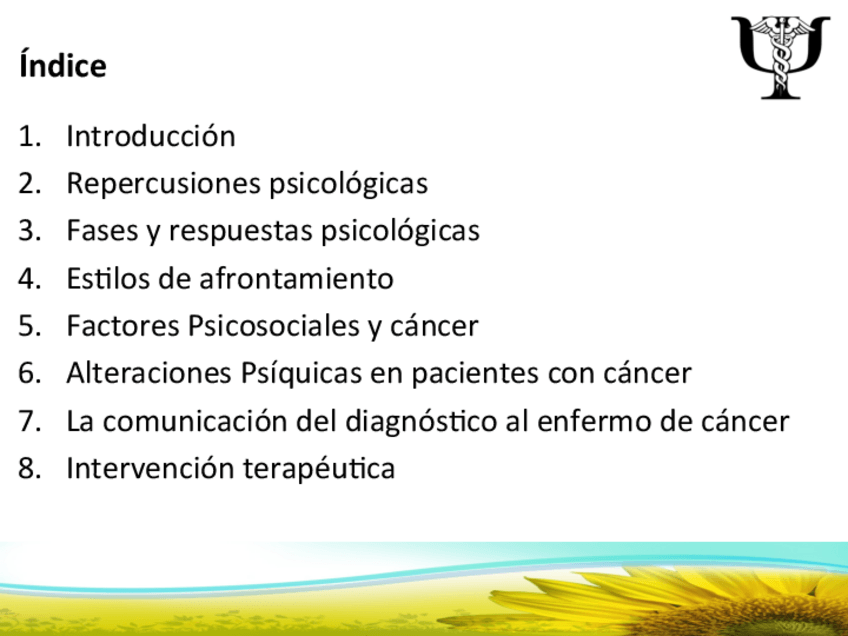 Índice

1. Introducción
2. Repercusiones psicológicas
3. Fases y respuestas psicológicas
4. Estilos de afrontamiento
5. Factores Psicosociales y cáncer
6. Alteraciones Psíquicas en pacientes con cáncer
7. La comunicación del diagnóstico al enfermo de cáncer
8. Intervención terapéutica